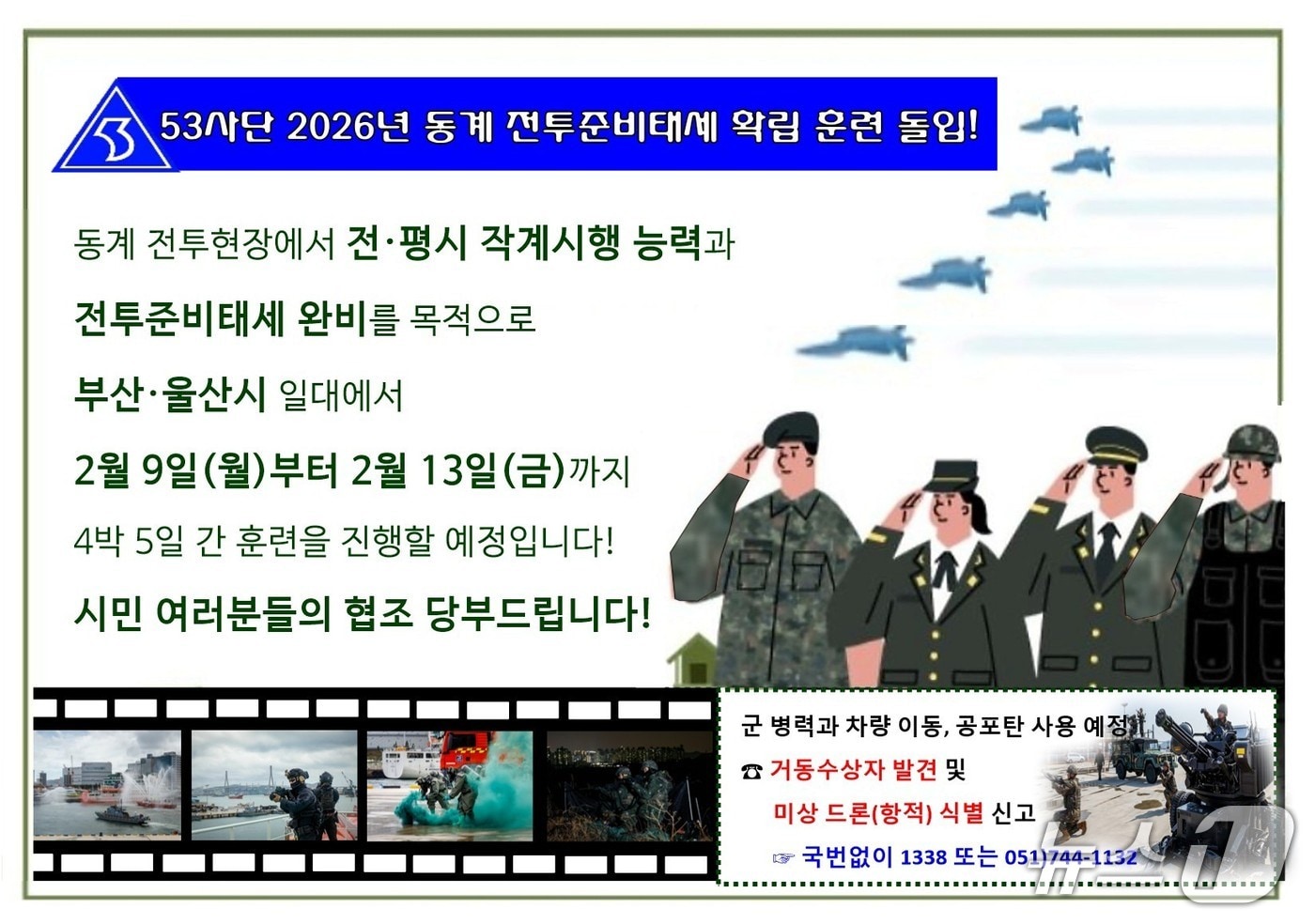 53사단 2026년 동계 전투준비태세 확립 훈련 돌입!

동계 전투현장에서 전·평시 작계시행 능력과

전투준비태세 완비를 목적으로

부산·울산시 일대에서

2월 9일(월)부터 2월 13일(금)까지

4박 5일 간 훈련을 진행할 예정입니다!

시민 여러분들의 협조 당부드립니다!

군 병력과 차량 이동, 공포탄 사용 예정

☎ 거동수상자 발견 및

미상 드론(항적) 식별 신고

☞ 국번없이 1338 또는 051)744-1132

뉴스1